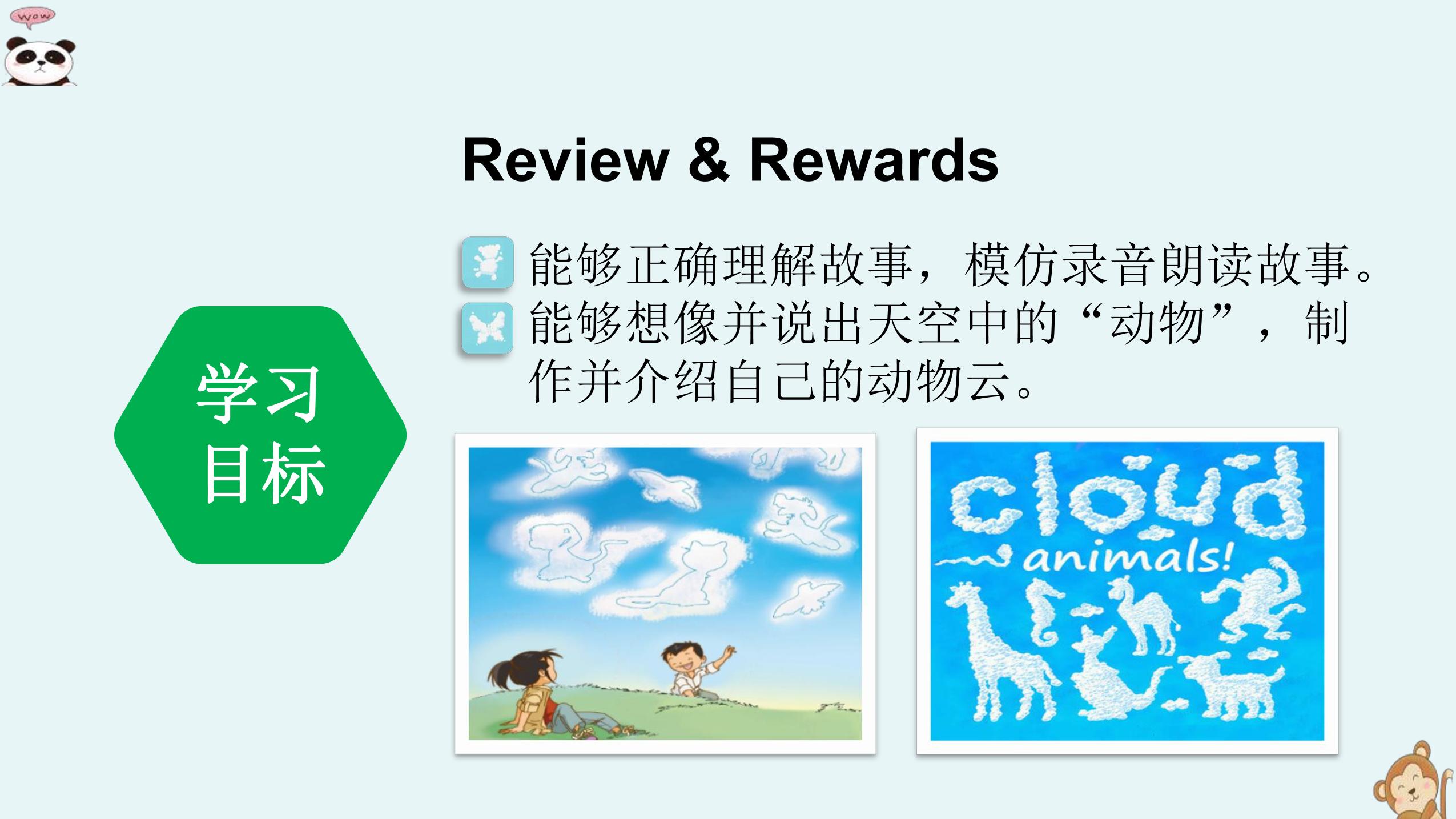 wow

Review & Rewards

学习目标

能够正确理解故事，模仿录音朗读故事。
能够想像并说出天空中的“动物”，制作并介绍自己的动物云。

cloud animals!